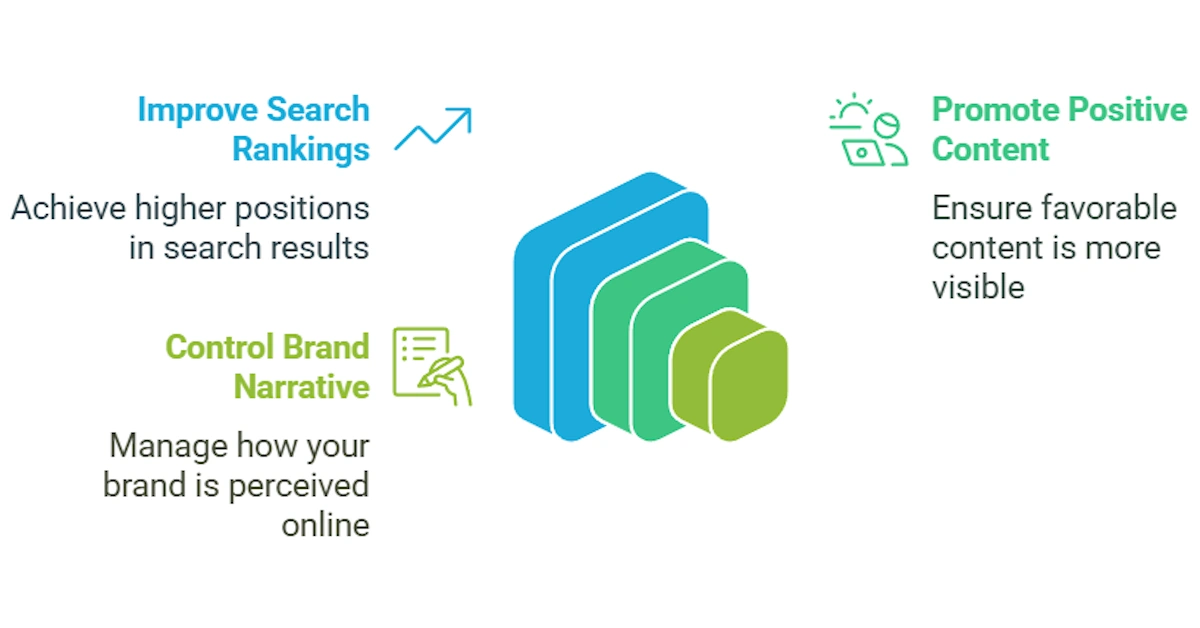 Improve Search Rankings

Achieve higher positions in search results

Control Brand Narrative

Manage how your brand is perceived online

Promote Positive Content

Ensure favorable content is more visible